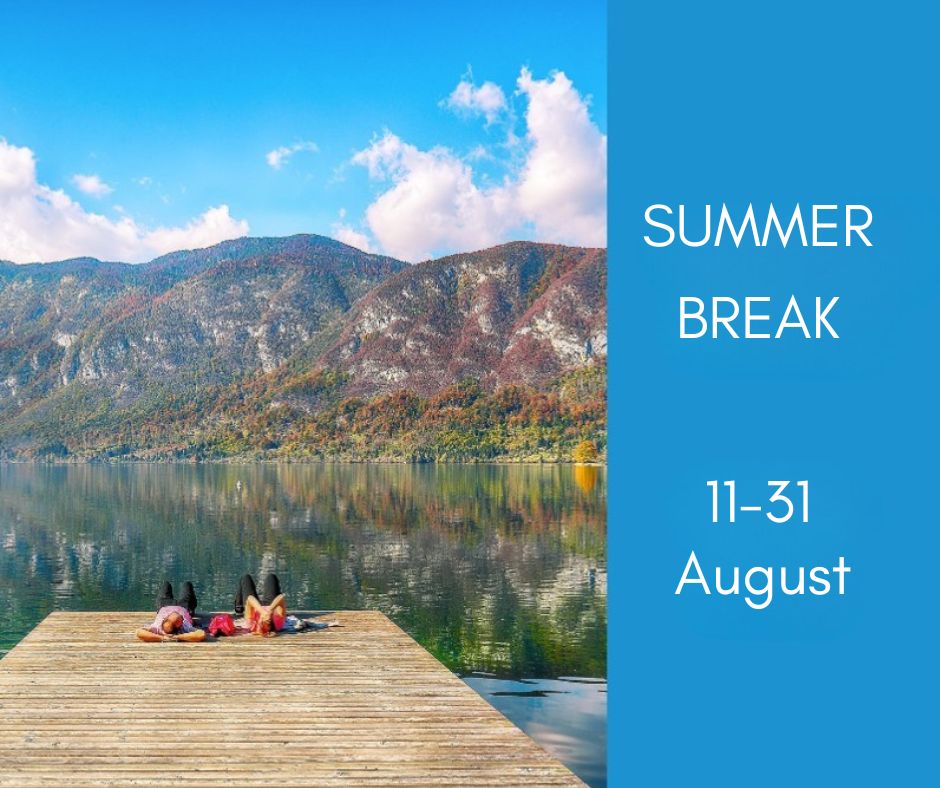 SUMMER
BREAK

11-31
August